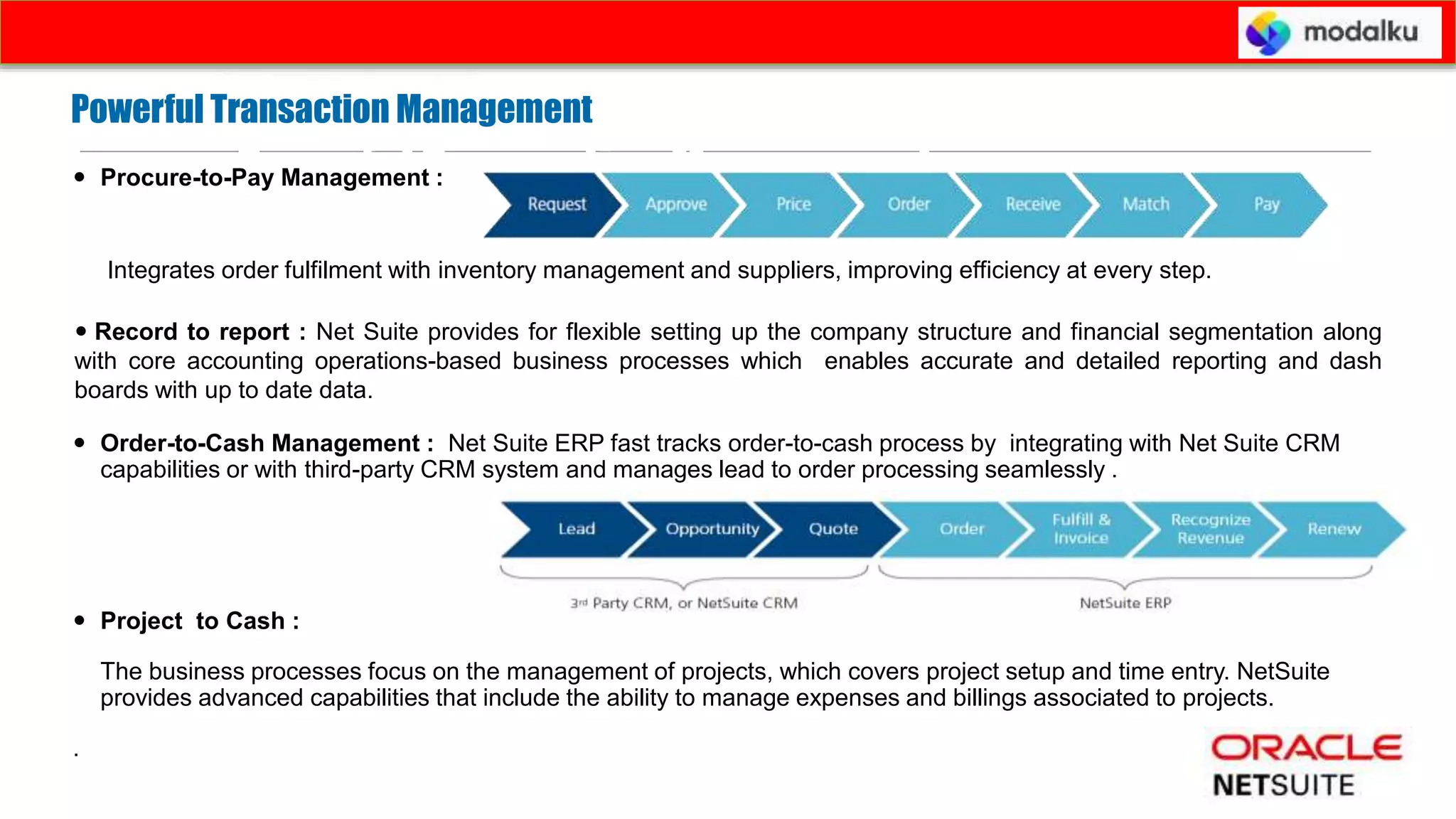 modalku

Powerful Transaction Management

• Procure-to-Pay Management :

Request Approve Price Order Receive Match Pay

Integrates order fulfilment with inventory management and suppliers, improving efficiency at every step.

• Record to report : Net Suite provides for flexible setting up the company structure and financial segmentation along with core accounting operations-based business processes which enables accurate and detailed reporting and dash boards with up to date data.

• Order-to-Cash Management : Net Suite ERP fast tracks order-to-cash process by integrating with Net Suite CRM capabilities or with third-party CRM system and manages lead to order processing seamlessly .

Lead Opportunity Quote Order Fulfill & Invoice Recognize Revenue Renew

3rd Party CRM, or NetSuite CRM

NetSuite ERP

• Project to Cash :

The business processes focus on the management of projects, which covers project setup and time entry. NetSuite provides advanced capabilities that include the ability to manage expenses and billings associated to projects.

.

ORACLE
NETSUITE